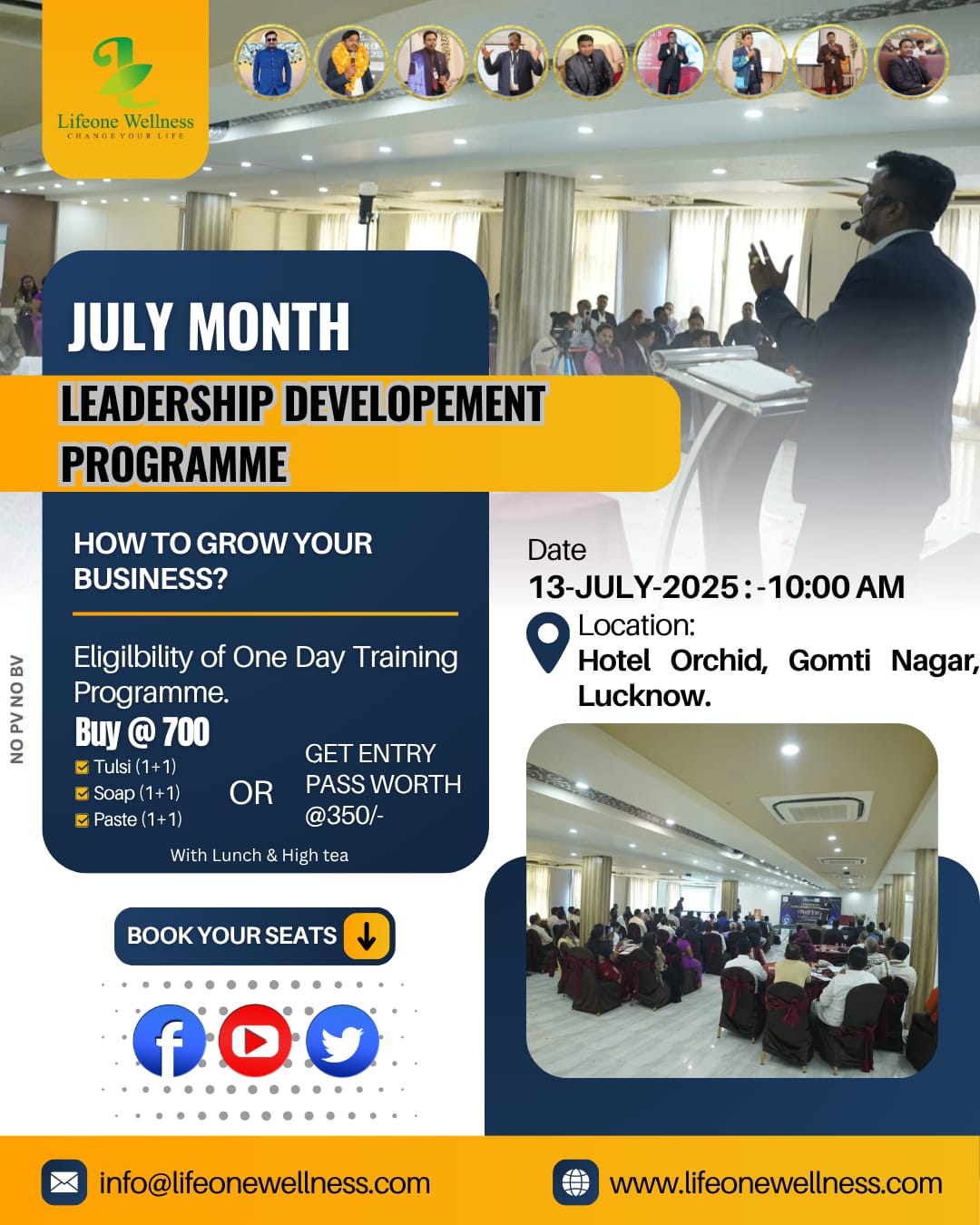 Lifeone Wellness
CHANGE YOUR LIFE

JULY MONTH
LEADERSHIP DEVELOPEMENT PROGRAMME

HOW TO GROW YOUR BUSINESS?

Eligilbility of One Day Training Programme.
Buy @ 700
Tulsi (1+1)
Soap (1+1)
Paste (1+1)
OR
GET ENTRY PASS WORTH @350/-
With Lunch & High tea

NO PV NO BV

Date
13-JULY-2025 : -10:00 AM
Location:
Hotel Orchid, Gomti Nagar, Lucknow.

BOOK YOUR SEATS

info@lifeonewellness.com
www.lifeonewellness.com